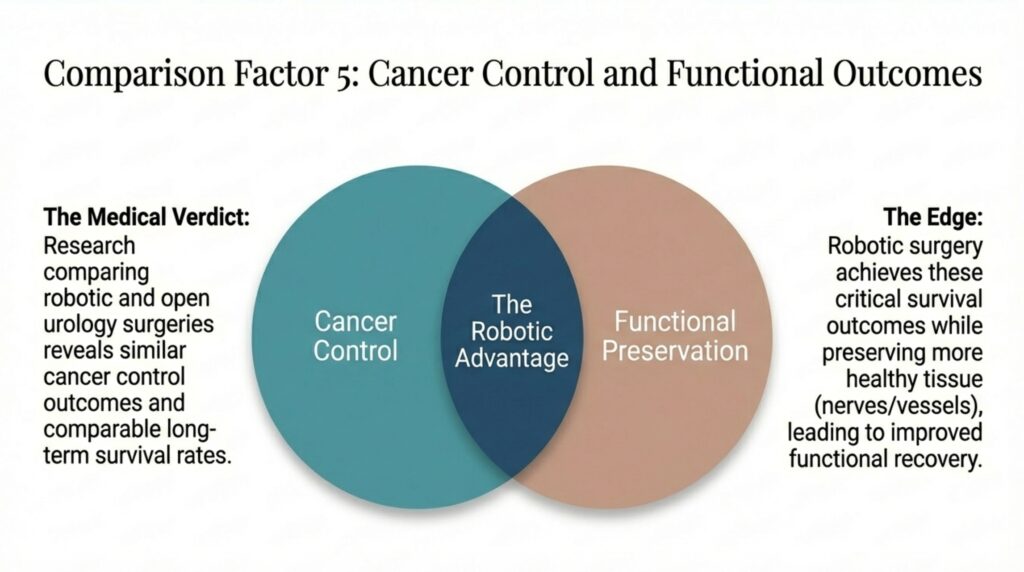 Comparison Factor 5: Cancer Control and Functional Outcomes

The Medical Verdict:
Research comparing robotic and open urology surgeries reveals similar cancer control outcomes and comparable long-term survival rates.

Cancer Control

The Robotic Advantage

Functional Preservation

The Edge:
Robotic surgery achieves these critical survival outcomes while preserving more healthy tissue (nerves/vessels), leading to improved functional recovery.